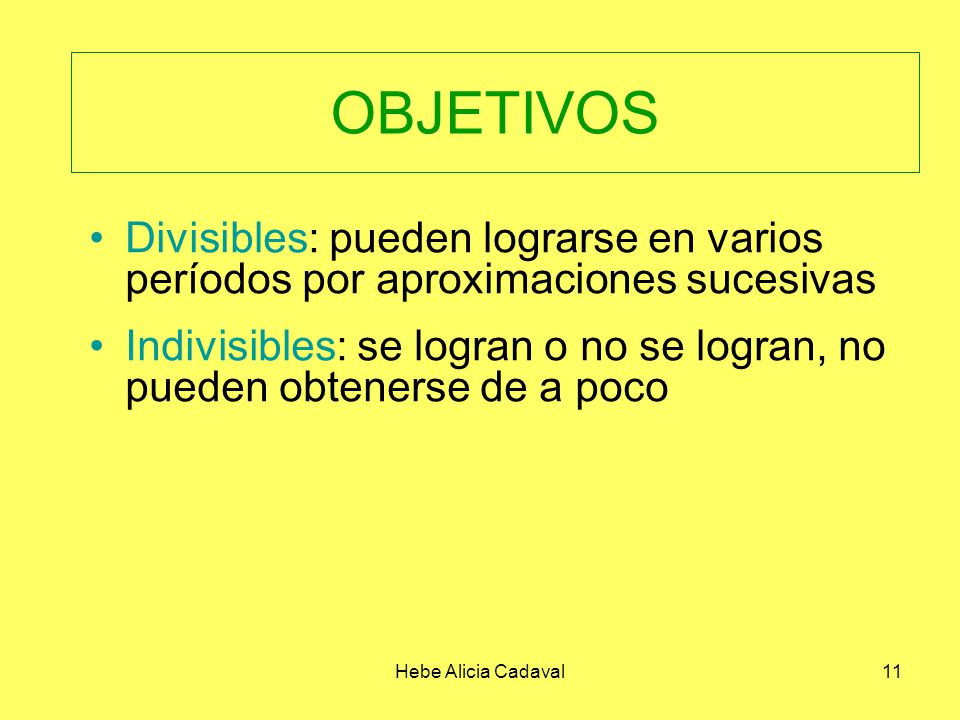 OBJETIVOS

• Divisibles: pueden lograrse en varios períodos por aproximaciones sucesivas

• Indivisibles: se logran o no se logran, no pueden obtenerse de a poco

Hebe Alicia Cadaval

11